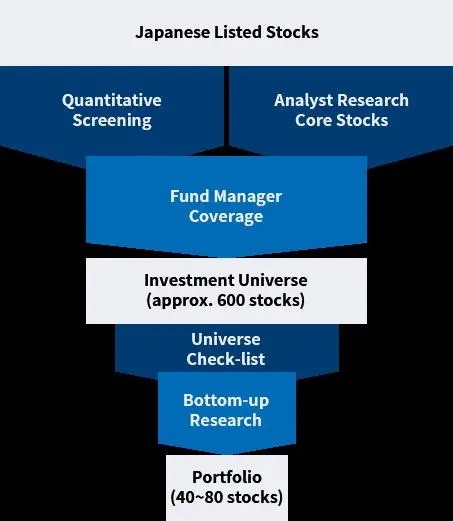 Japanese Listed Stocks

Quantitative Screening

Analyst Research Core Stocks

Fund Manager Coverage

Investment Universe (approx. 600 stocks)

Universe Check-list

Bottom-up Research

Portfolio (40~80 stocks)